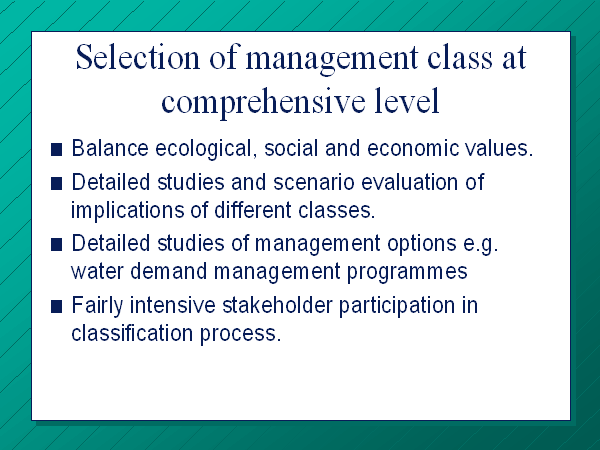 Selection of management class at comprehensive level

■ Balance ecological, social and economic values.

■ Detailed studies and scenario evaluation of implications of different classes.

■ Detailed studies of management options e.g. water demand management programmes

■ Fairly intensive stakeholder participation in classification process.